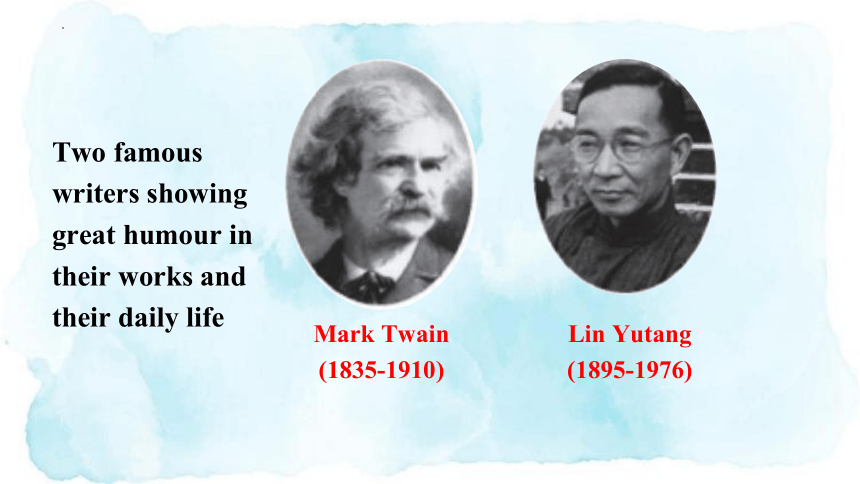 Two famous writers showing great humour in their works and their daily life

Mark Twain
(1835-1910)

Lin Yutang
(1895-1976)